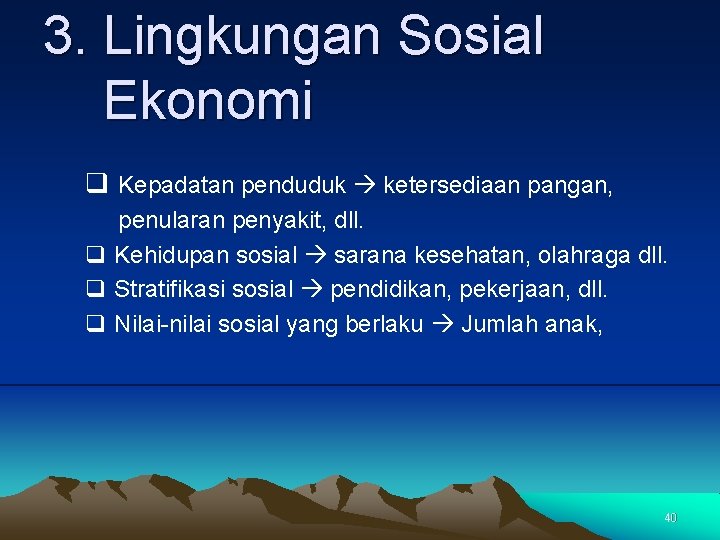 3. Lingkungan Sosial Ekonomi

❑ Kepadatan penduduk → ketersediaan pangan, penularan penyakit, dll.
❑ Kehidupan sosial → sarana kesehatan, olahraga dll.
❑ Stratifikasi sosial → pendidikan, pekerjaan, dll.
❑ Nilai-nilai sosial yang berlaku → Jumlah anak,

40